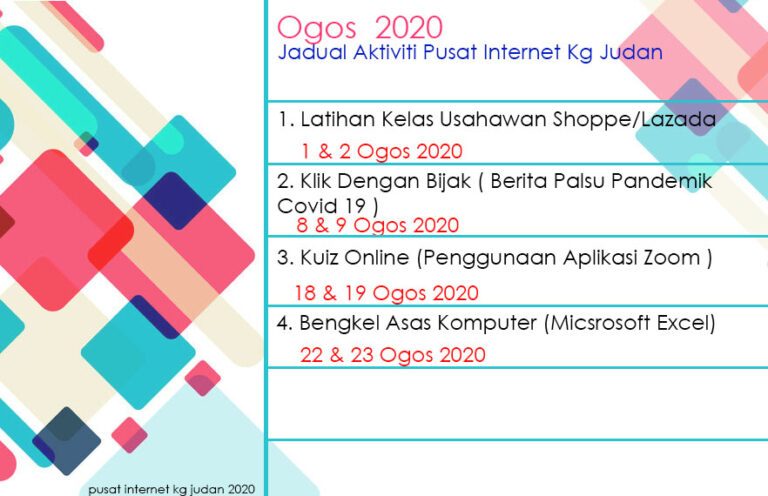 Ogos 2020
Jadual Aktiviti Pusat Internet Kg Judan

1. Latihan Kelas Usahawan Shoppe/Lazada
1 & 2 Ogos 2020

2. Klik Dengan Bijak ( Berita Palsu Pandemik Covid 19 )
8 & 9 Ogos 2020

3. Kuiz Online (Penggunaan Aplikasi Zoom )
18 & 19 Ogos 2020

4. Bengkel Asas Komputer (Micsrosoft Excel)
22 & 23 Ogos 2020

pusat internet kg judan 2020